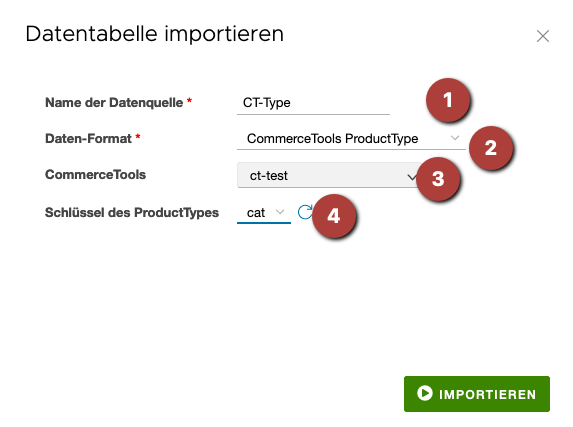 Datentabelle importieren

Name der Datenquelle * CT-Type 1

Daten-Format * CommerceTools ProductType 2

CommerceTools ct-test 3

Schlüssel des ProductTypes cat 4

IMPORTIEREN